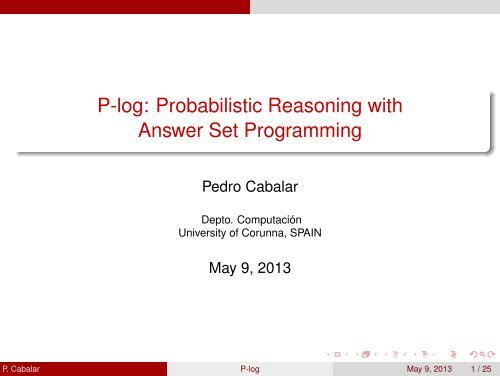 P-log: Probabilistic Reasoning with Answer Set Programming

Pedro Cabalar

Depto. Computación
University of Corunna, SPAIN

May 9, 2013

P. Cabalar P-log May 9, 2013 1 / 25